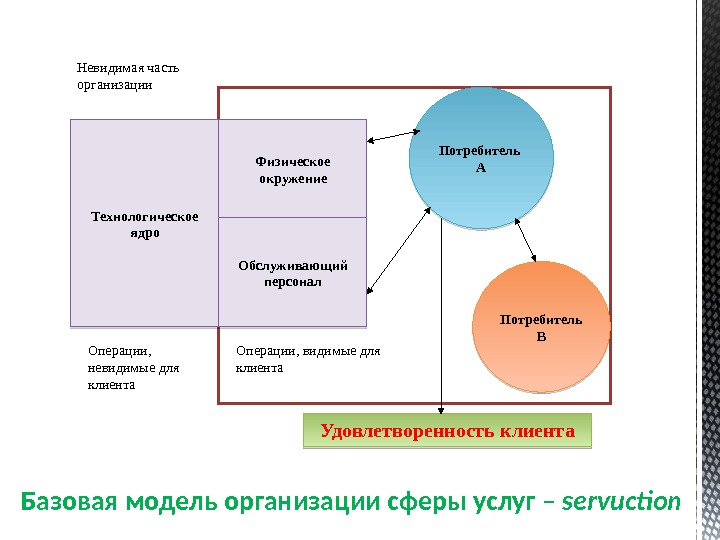 Невидимая часть организации

Технологическое ядро

Физическое окружение

Обслуживающий персонал

Потребитель А

Потребитель В

Операции, невидимые для клиента

Операции, видимые для клиента

Удовлетворенность клиента

Базовая модель организации сферы услуг – servuction